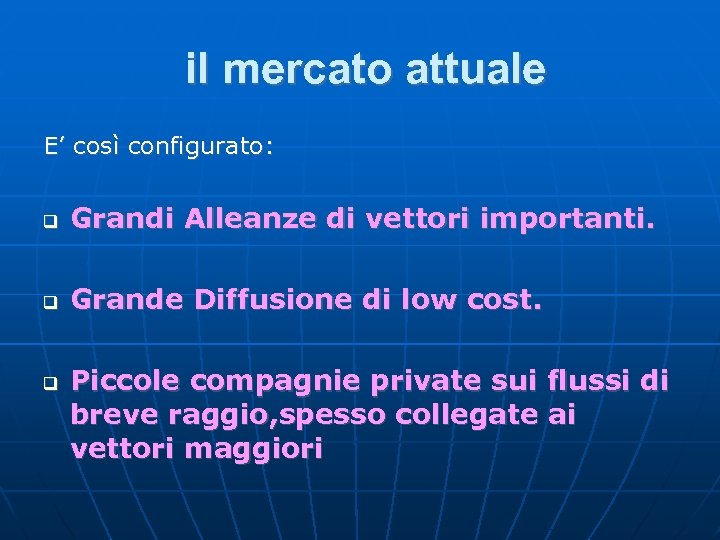 il mercato attuale

E’ così configurato:

Grandi Alleanze di vettori importanti.

Grande Diffusione di low cost.

Piccole compagnie private sui flussi di breve raggio,spesso collegate ai vettori maggiori